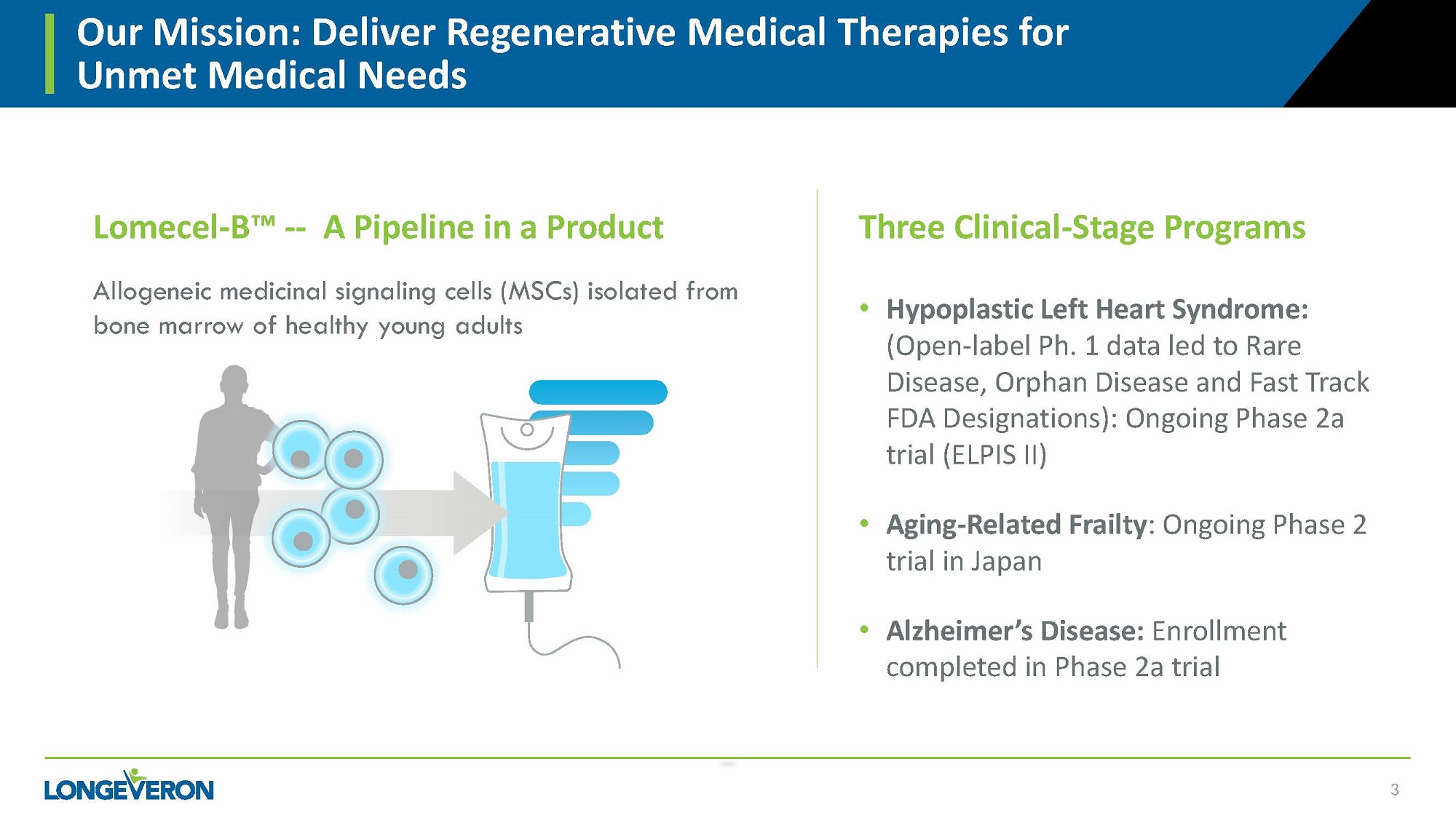 Our Mission: Deliver Regenerative Medical Therapies for Unmet Medical Needs

Lomecel-B™ -- A Pipeline in a Product

Allogeneic medicinal signaling cells (MSCs) isolated from bone marrow of healthy young adults

Three Clinical-Stage Programs

• Hypoplastic Left Heart Syndrome: (Open-label Ph. 1 data led to Rare Disease, Orphan Disease and Fast Track FDA Designations): Ongoing Phase 2a trial (ELPIS II)

• Aging-Related Frailty: Ongoing Phase 2 trial in Japan

• Alzheimer's Disease: Enrollment completed in Phase 2a trial

LONGEVERON

3